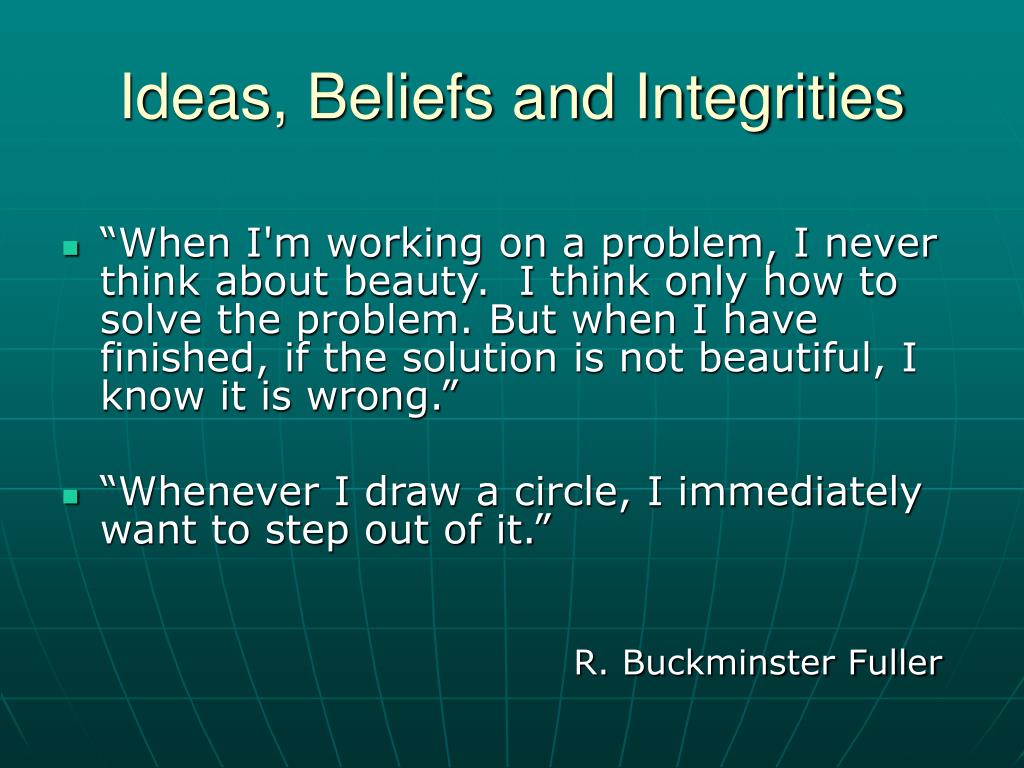 Ideas, Beliefs and Integrities

▪ “When I'm working on a problem, I never think about beauty. I think only how to solve the problem. But when I have finished, if the solution is not beautiful, I know it is wrong.”

▪ “Whenever I draw a circle, I immediately want to step out of it.”

R. Buckminster Fuller